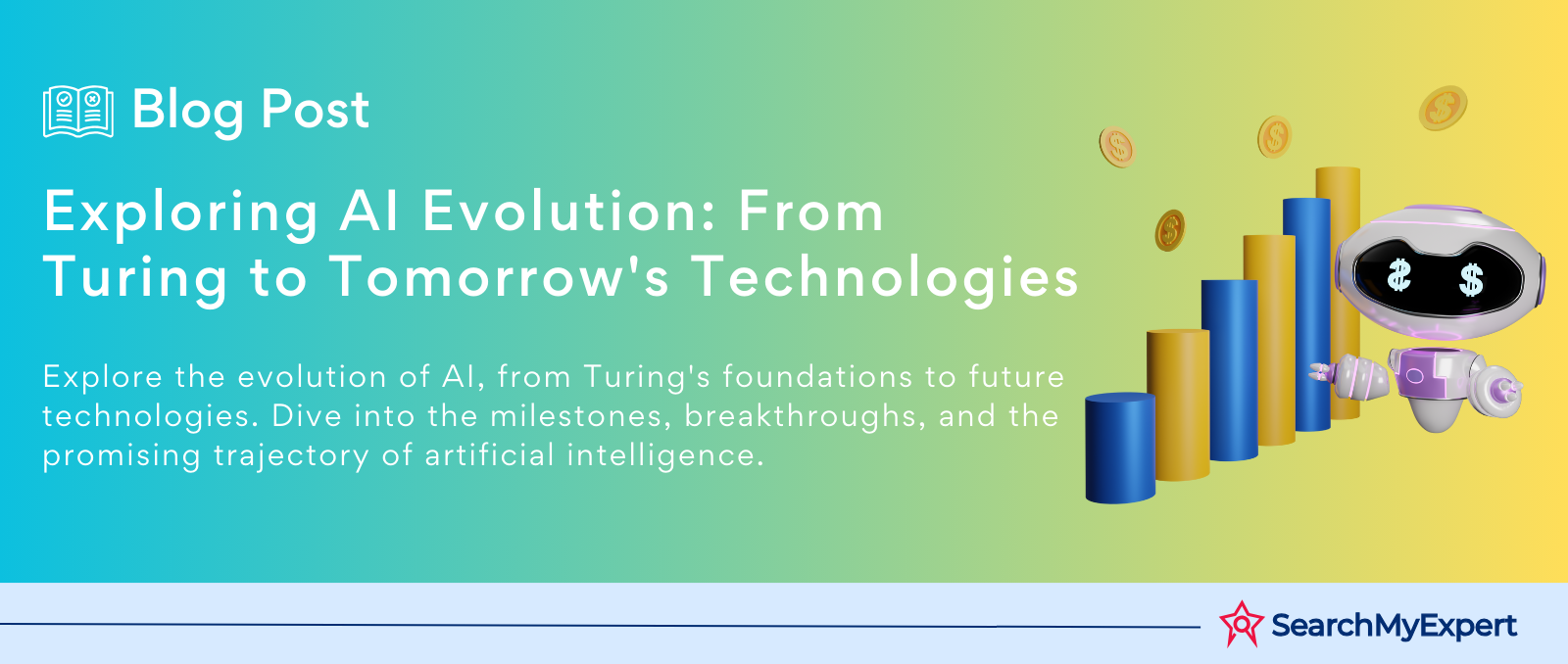 Blog Post

Exploring AI Evolution: From Turing to Tomorrow's Technologies

Explore the evolution of AI, from Turing's foundations to future technologies. Dive into the milestones, breakthroughs, and the promising trajectory of artificial intelligence.

$ $

SearchMyExpert